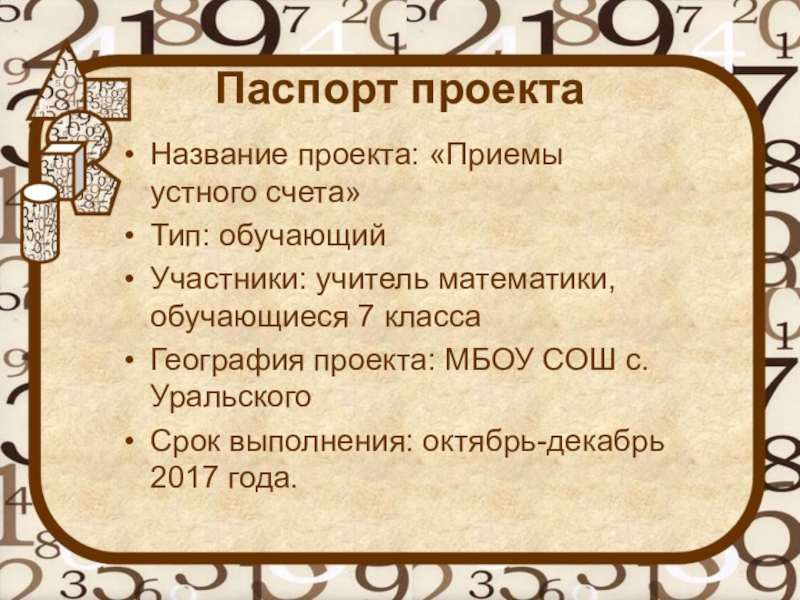 Паспорт проекта

• Название проекта: «Приемы устного счета»
• Тип: обучающий
• Участники: учитель математики, обучающиеся 7 класса
• География проекта: МБОУ СОШ с. Уральского
• Срок выполнения: октябрь-декабрь 2017 года.